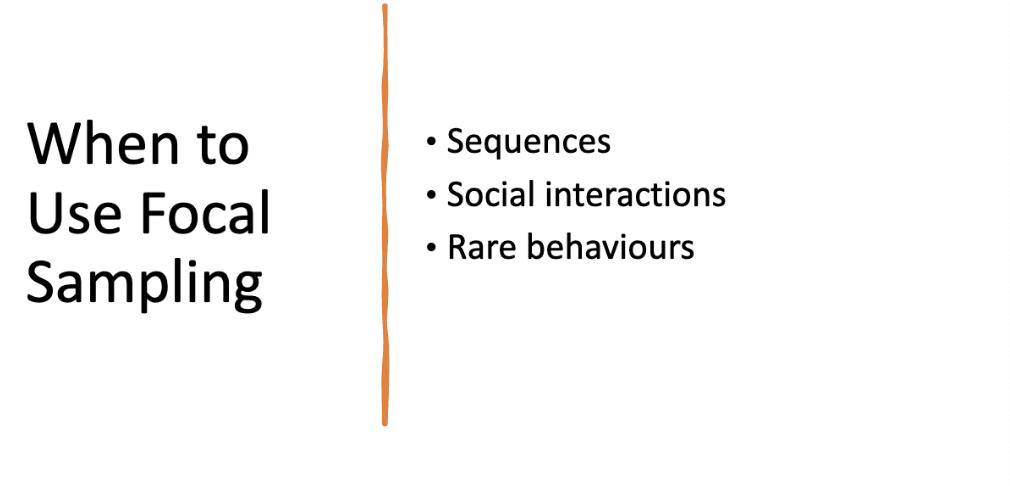 When to Use Focal Sampling

• Sequences
• Social interactions
• Rare behaviours